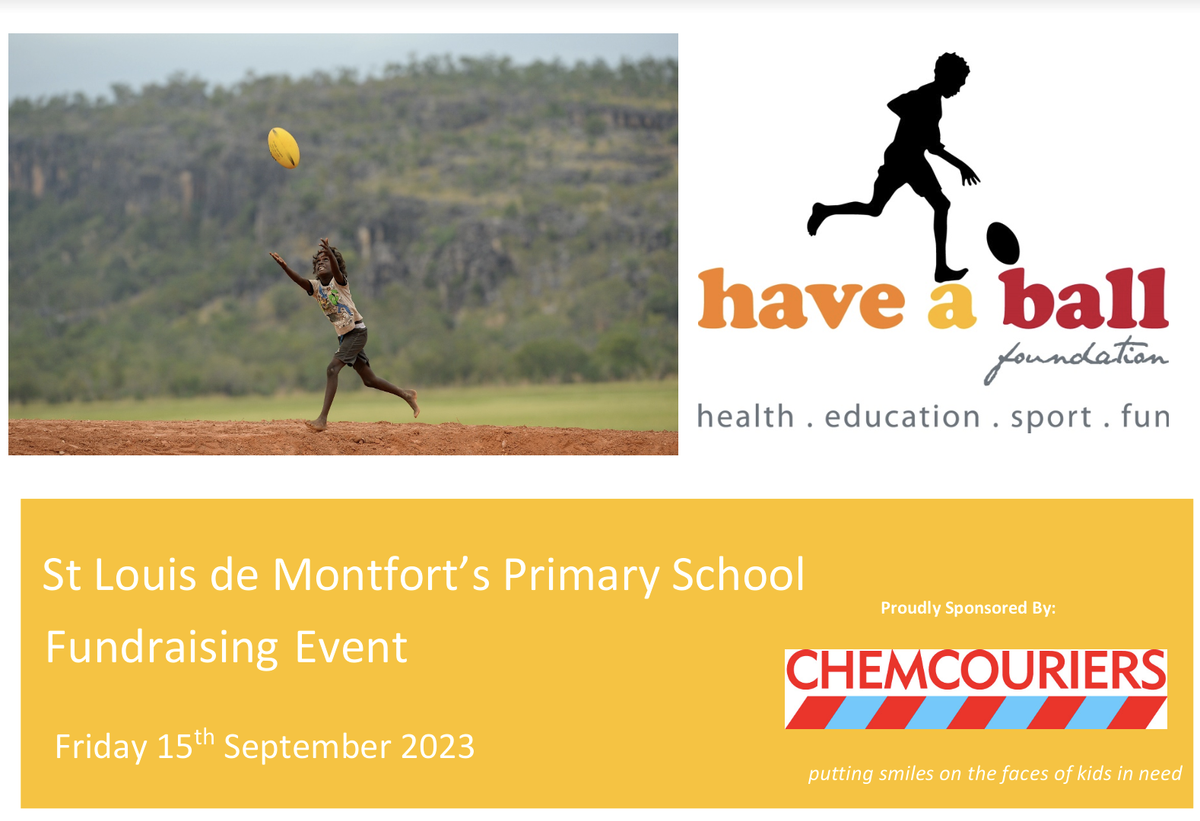 have a ball
foundation
health . education . sport . fun

St Louis de Montfort's Primary School
Fundraising Event

Friday 15$^{th}$ September 2023

Proudly Sponsored By:

CHEMCOURIERS

putting smiles on the faces of kids in need